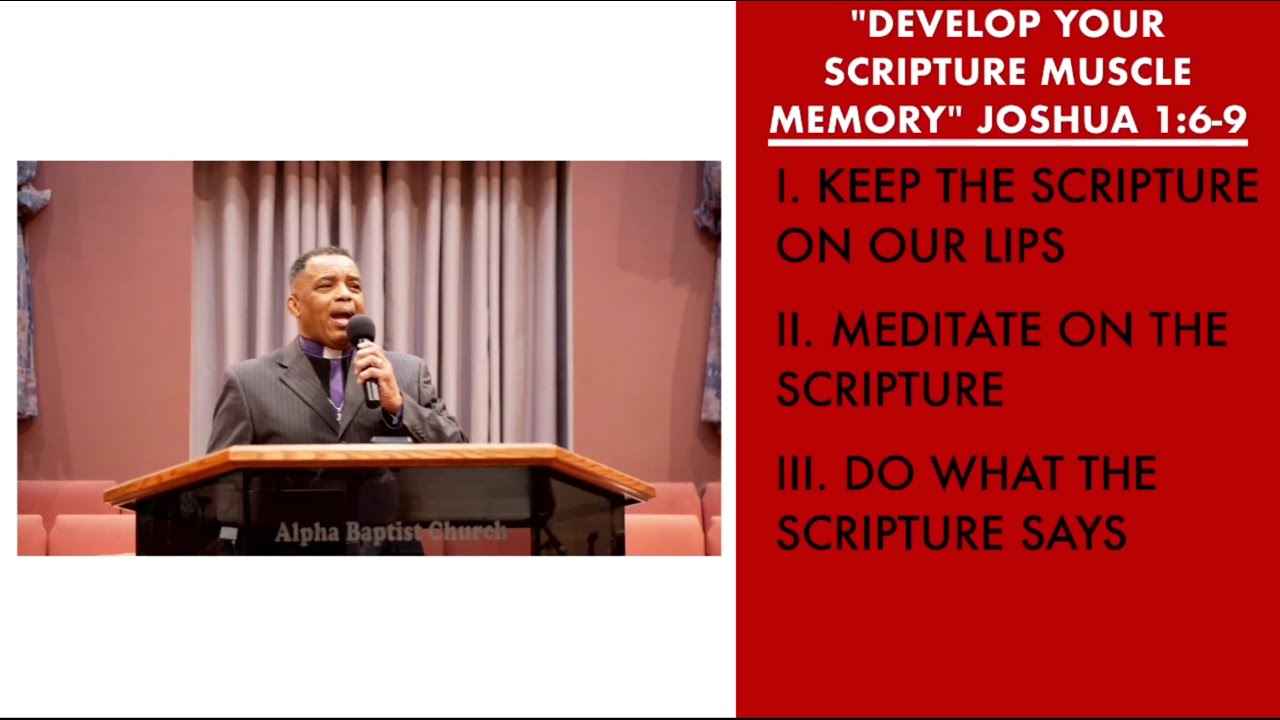 Alpha Baptist Church

"DEVELOP YOUR SCRIPTURE MUSCLE MEMORY" JOSHUA 1:6-9

I. KEEP THE SCRIPTURE ON OUR LIPS

II. MEDITATE ON THE SCRIPTURE

III. DO WHAT THE SCRIPTURE SAYS